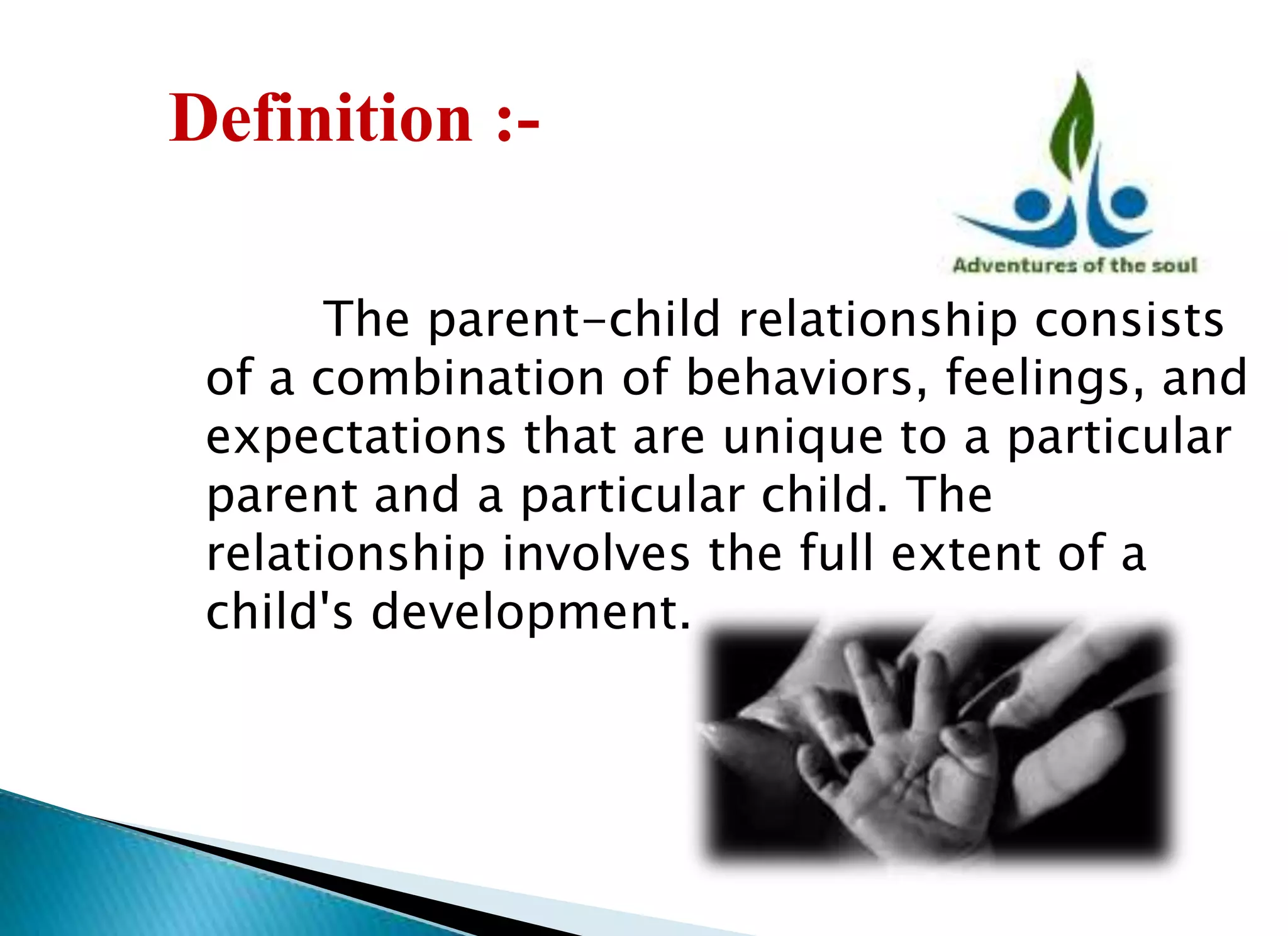 Definition :-

Adventures of the soul

The parent-child relationship consists of a combination of behaviors, feelings, and expectations that are unique to a particular parent and a particular child. The relationship involves the full extent of a child's development.